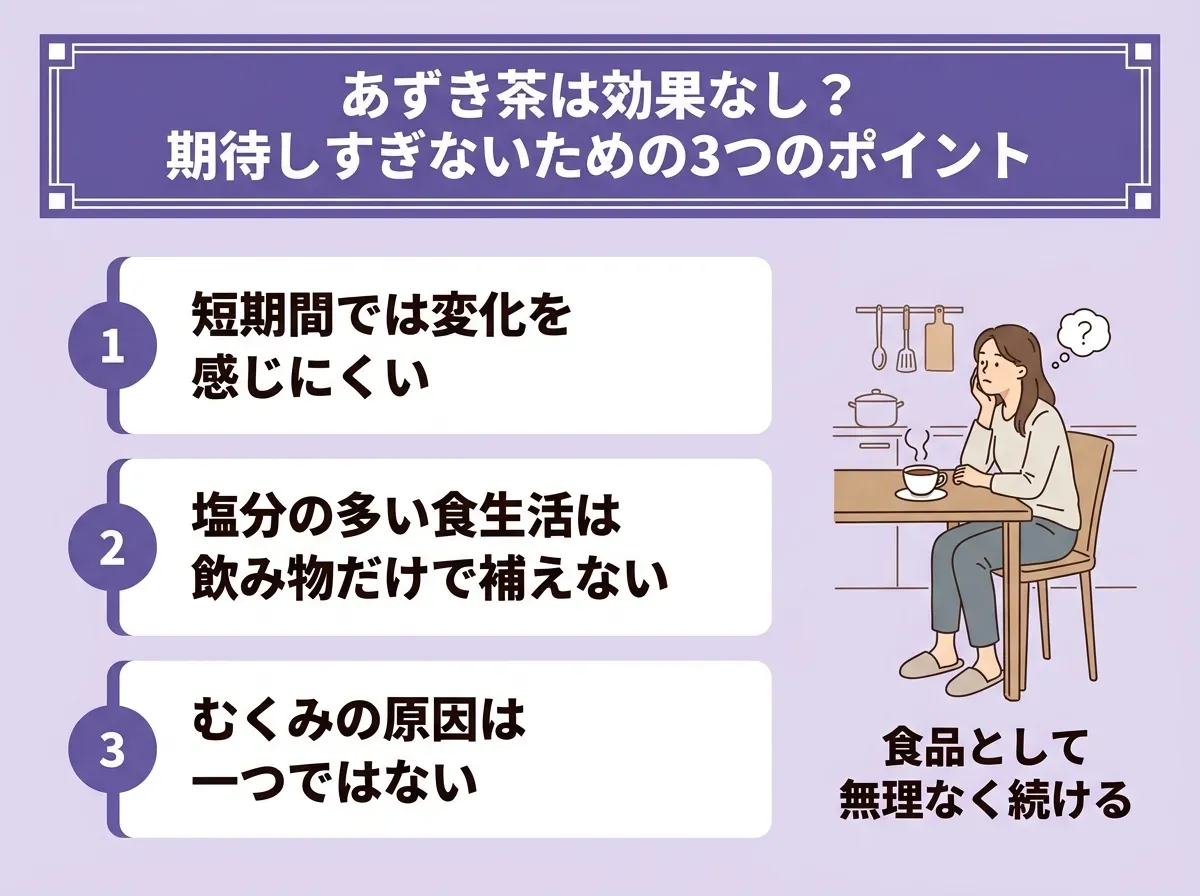 あずき茶は効果なし？
期待しすぎないための3つのポイント

1
短期間では変化を感じにくい

2
塩分の多い食生活は飲み物だけで補えない

3
むくみの原因は一つではない

?

食品として無理なく続ける